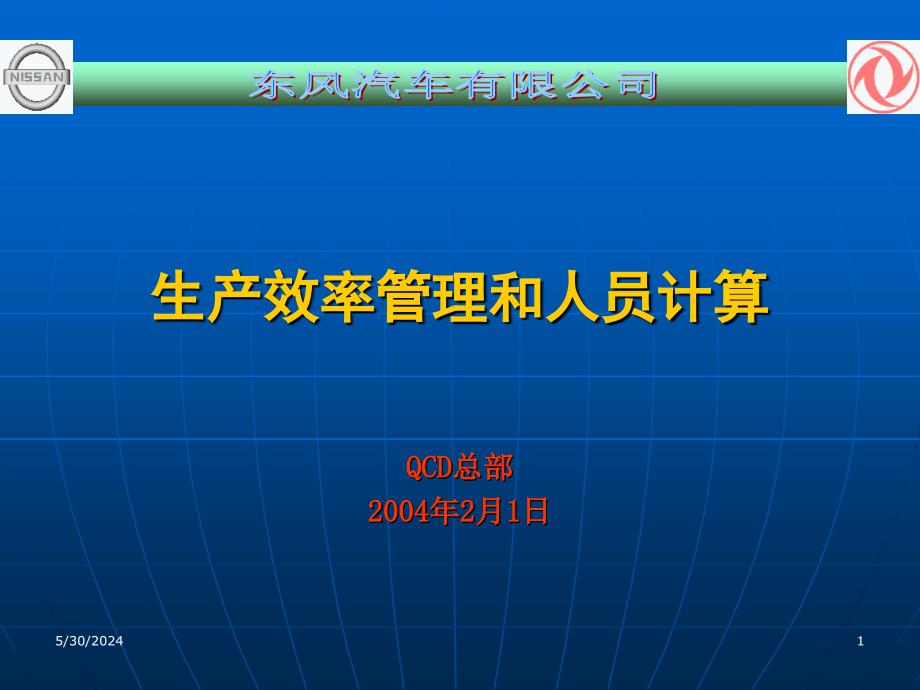 NISSAN

东风汽车有限公司

生产效率管理和人员计算

QCD总部
2004年2月1日

5/30/2024

1